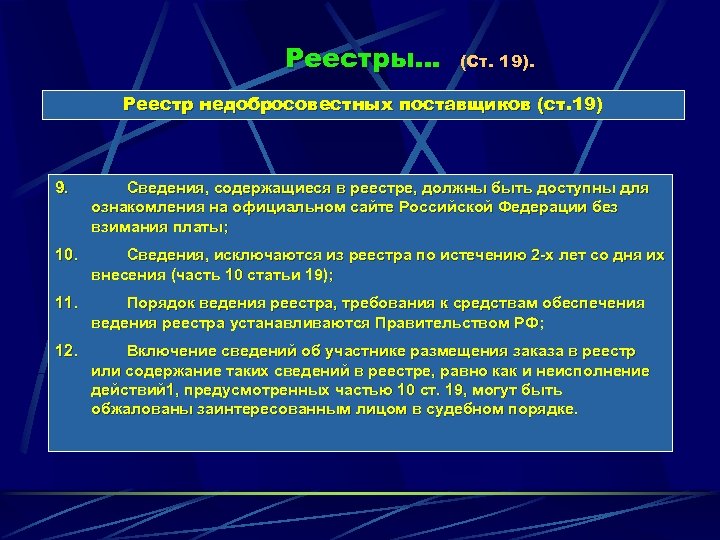 Реестры… (Ст. 19).

Реестр недобросовестных поставщиков (ст.19)

9. Сведения, содержащиеся в реестре, должны быть доступны для ознакомления на официальном сайте Российской Федерации без взимания платы;

10. Сведения, исключаются из реестра по истечению 2-х лет со дня их внесения (часть 10 статьи 19);

11. Порядок ведения реестра, требования к средствам обеспечения ведения реестра устанавливаются Правительством РФ;

12. Включение сведений об участнике размещения заказа в реестр или содержание таких сведений в реестре, равно как и неисполнение действий1, предусмотренных частью 10 ст. 19, могут быть обжалованы заинтересованным лицом в судебном порядке.